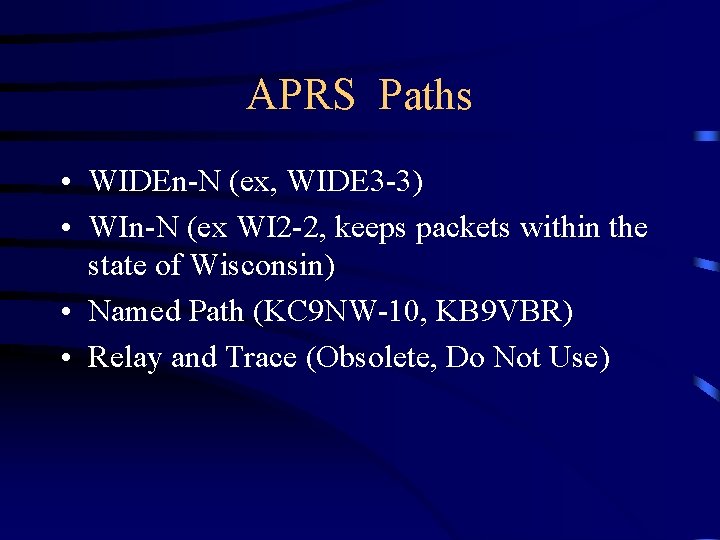 APRS Paths

• WIDEn-N (ex, WIDE3-3)
• WIn-N (ex WI2-2, keeps packets within the state of Wisconsin)
• Named Path (KC9NW-10, KB9VBR)
• Relay and Trace (Obsolete, Do Not Use)